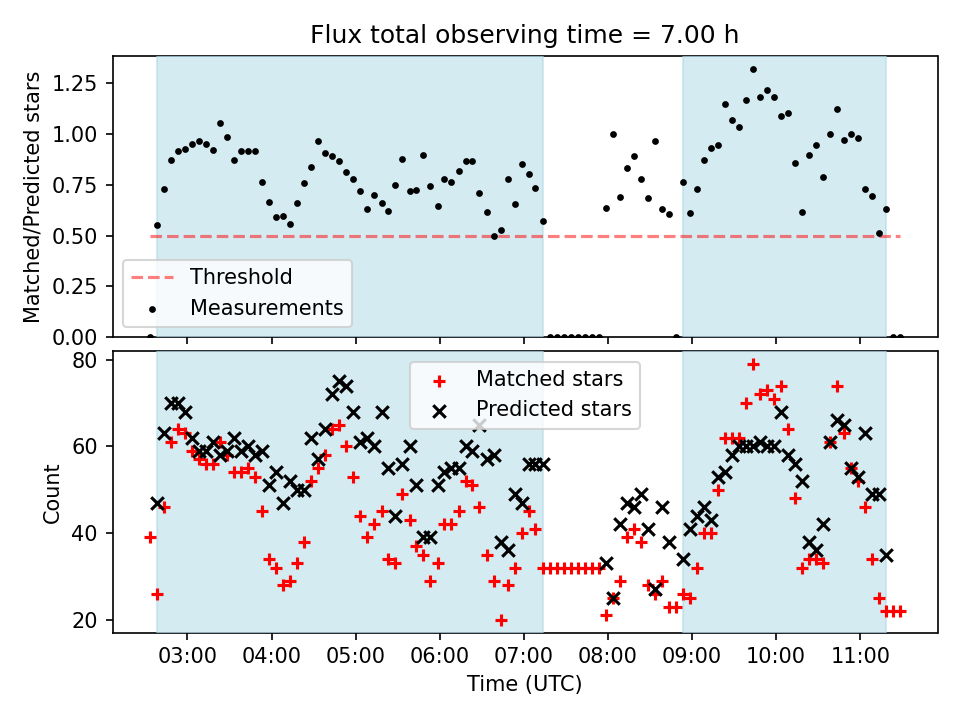 Flux total observing time = 7.00 h

Matched/Predicted stars

1.25
1.00
0.75
0.50
0.25
0.00

Threshold
Measurements

Count

80
60
40
20

Matched stars
Predicted stars

03:00 04:00 05:00 06:00 07:00 08:00 09:00 10:00 11:00

Time (UTC)